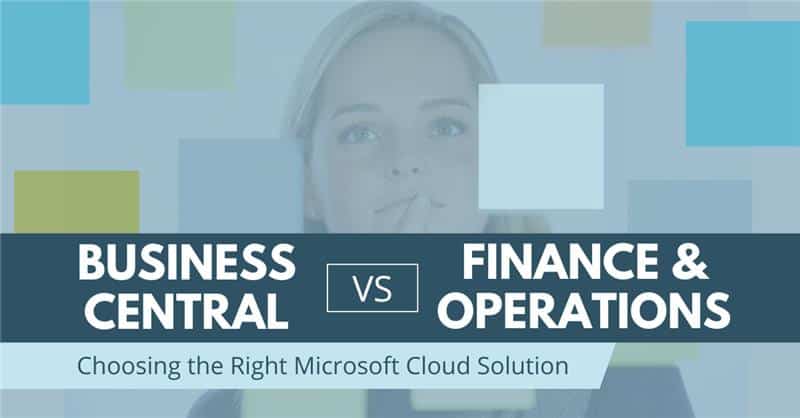 BUSINESS CENTRAL

VS

FINANCE & OPERATIONS

Choosing the Right Microsoft Cloud Solution